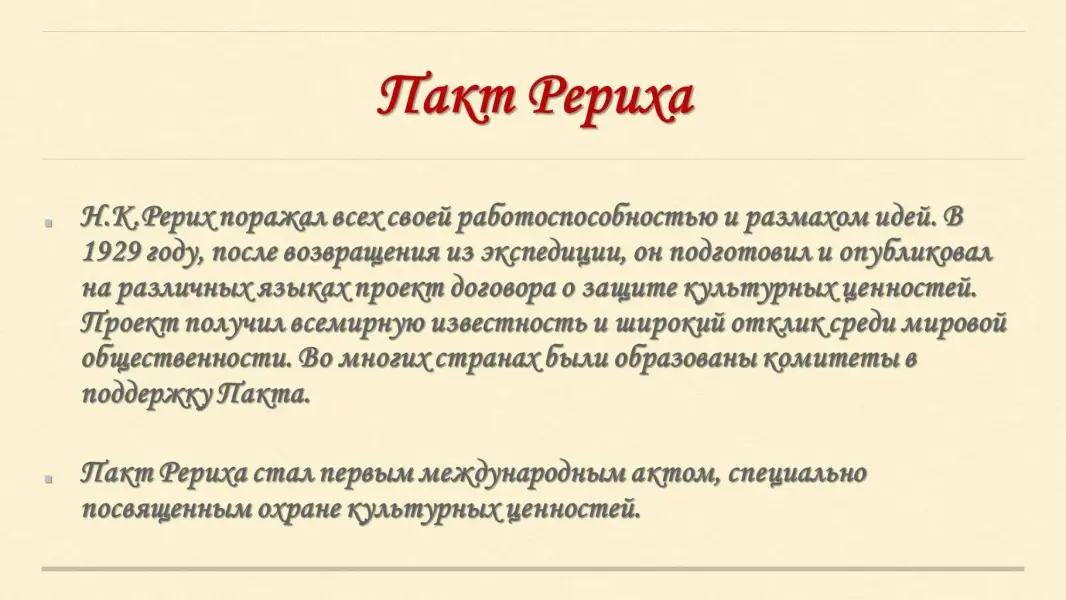 Пакт Рериха

Н.К.Рерих поражал всех своей работоспособностью и размахом идей. В 1929 году, после возвращения из экспедиции, он подготовил и опубликовал на различных языках проект договора о защите культурных ценностей. Проект получил всемирную известность и широкий отклик среди мировой общественности. Во многих странах были образованы комитеты в поддержку Пакта.

Пакт Рериха стал первым международным актом, специально посвященным охране культурных ценностей.